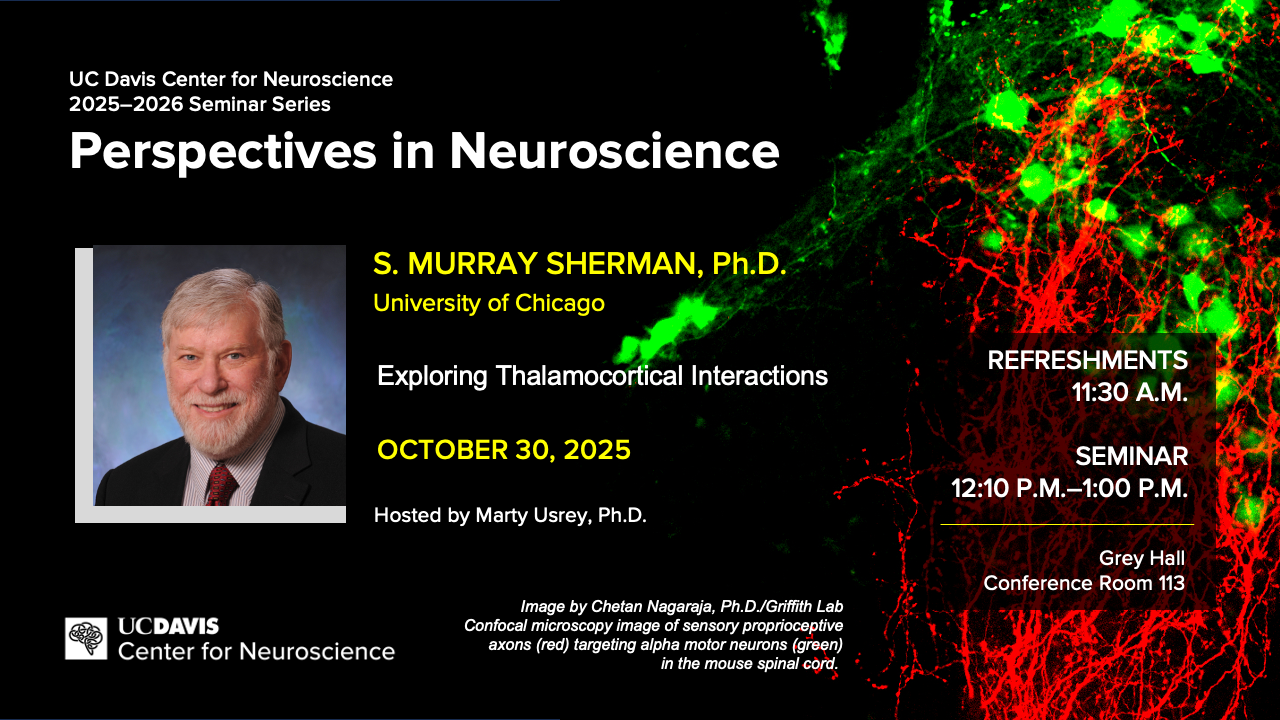 UC Davis Center for Neuroscience
2025–2026 Seminar Series

Perspectives in Neuroscience

S. MURRAY SHERMAN, Ph.D.
University of Chicago

Exploring Thalamocortical Interactions

OCTOBER 30, 2025

Hosted by Marty Usrey, Ph.D.

REFRESHMENTS
11:30 A.M.

SEMINAR
12:10 P.M.–1:00 P.M.

Grey Hall
Conference Room 113

UCDAVIS
Center for Neuroscience

Image by Chetan Nagaraja, Ph.D./Griffith Lab
Confocal microscopy image of sensory proprioceptive axons (red) targeting alpha motor neurons (green) in the mouse spinal cord.